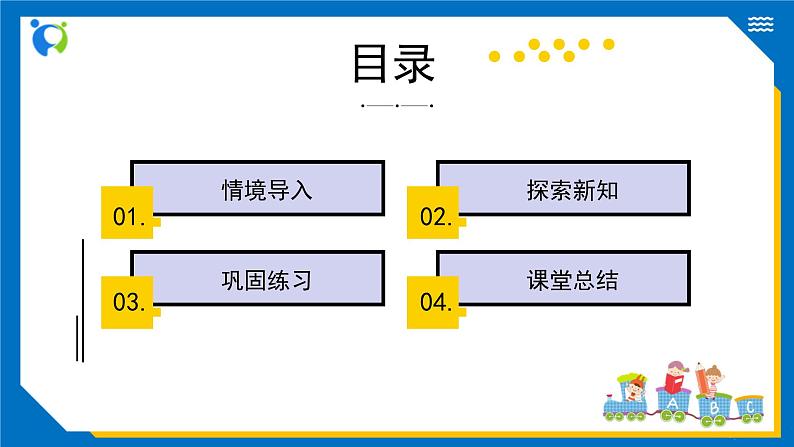 目录

01. 情境导入

02. 探索新知

03. 巩固练习

04. 课堂总结

A B C